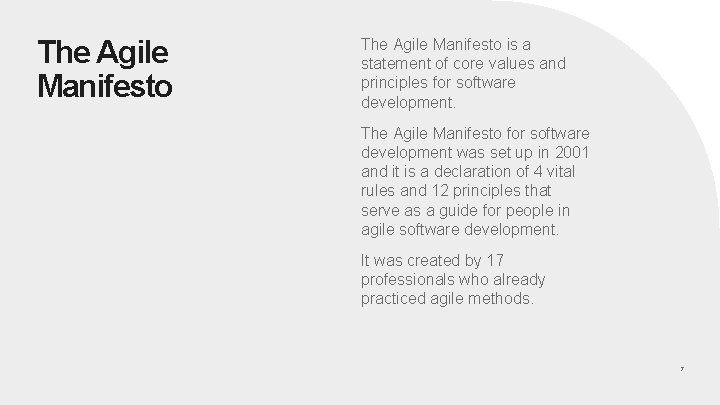 The Agile Manifesto

The Agile Manifesto is a statement of core values and principles for software development.

The Agile Manifesto for software development was set up in 2001 and it is a declaration of 4 vital rules and 12 principles that serve as a guide for people in agile software development.

It was created by 17 professionals who already practiced agile methods.

7